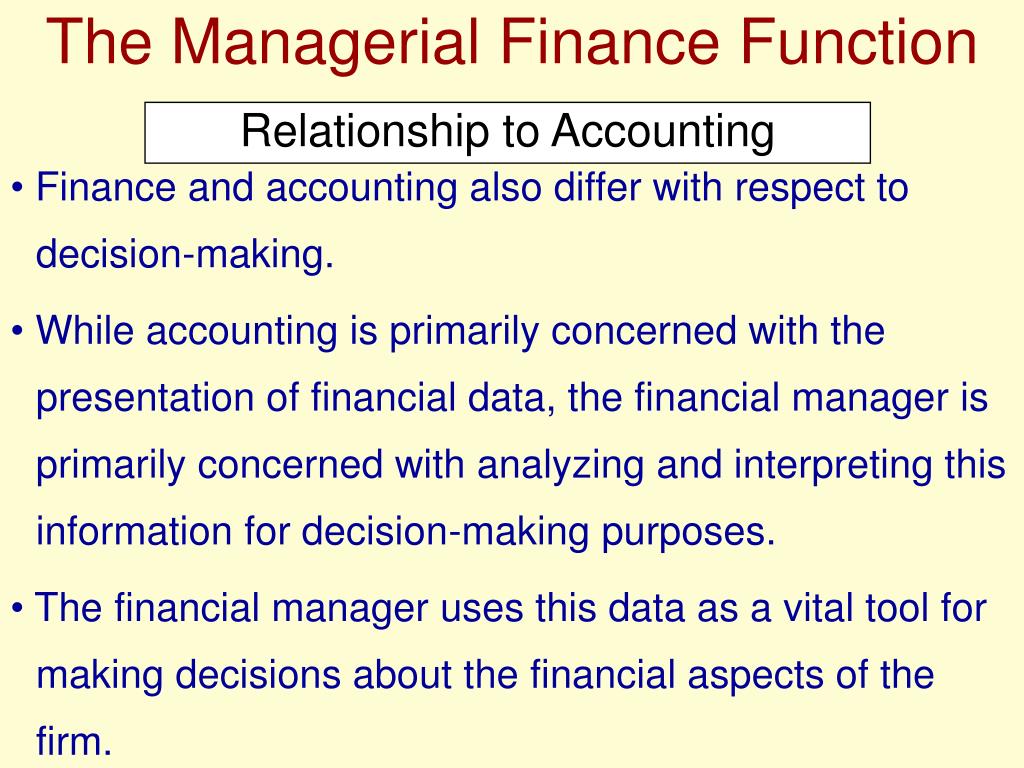 The Managerial Finance Function

Relationship to Accounting

• Finance and accounting also differ with respect to decision-making.

• While accounting is primarily concerned with the presentation of financial data, the financial manager is primarily concerned with analyzing and interpreting this information for decision-making purposes.

• The financial manager uses this data as a vital tool for making decisions about the financial aspects of the firm.